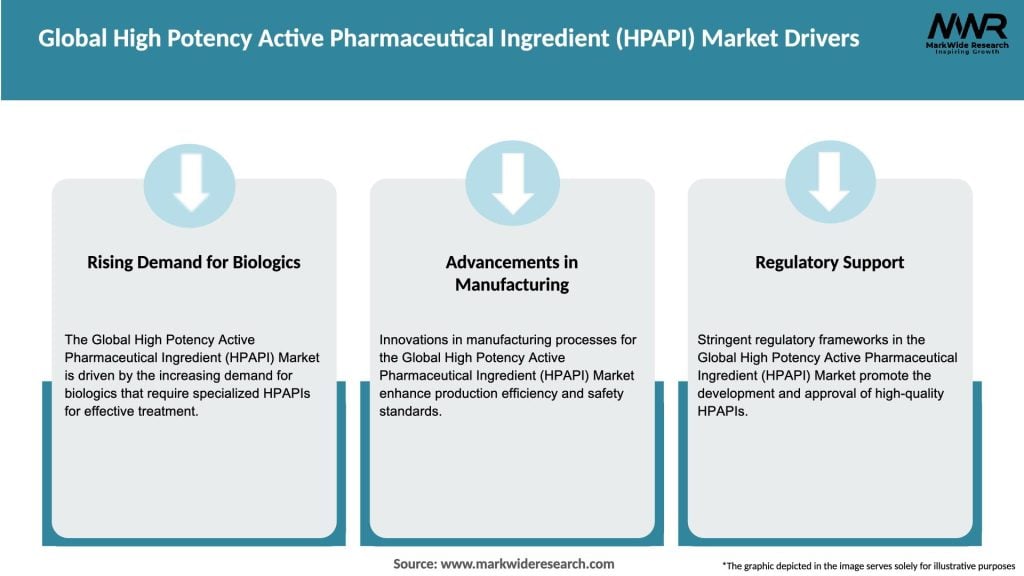 Global High Potency Active Pharmaceutical Ingredient (HPAPI) Market Drivers

MWR
MarkWide Research
Inspiring Growth

Rising Demand for Biologics

The Global High Potency Active Pharmaceutical Ingredient (HPAPI) Market is driven by the increasing demand for biologics that require specialized HPAPIs for effective treatment.

Advancements in Manufacturing

Innovations in manufacturing processes for the Global High Potency Active Pharmaceutical Ingredient (HPAPI) Market enhance production efficiency and safety standards.

Regulatory Support

Stringent regulatory frameworks in the Global High Potency Active Pharmaceutical Ingredient (HPAPI) Market promote the development and approval of high-quality HPAPIs.

Source: www.markwideresearch.com

*The graphic depicted in the image serves solely for illustrative purposes